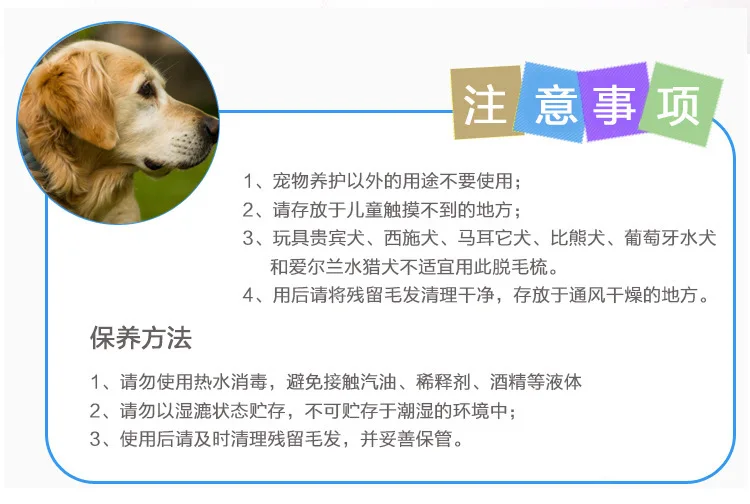 注意事项

1、宠物养护以外的用途不要使用；
2、请存放于儿童触摸不到的地方；
3、玩具贵宾犬、西施犬、马耳它犬、比熊犬、葡萄牙水犬和爱尔兰水猎犬不适宜用此脱毛梳。
4、用后请将残留毛发清理干净，存放于通风干燥的地方。

保养方法

1、请勿使用热水消毒，避免接触汽油、稀释剂、酒精等液体
2、请勿以湿漉状态贮存，不可贮存于潮湿的环境中；
3、使用后请及时清理残留毛发，并妥善保管。